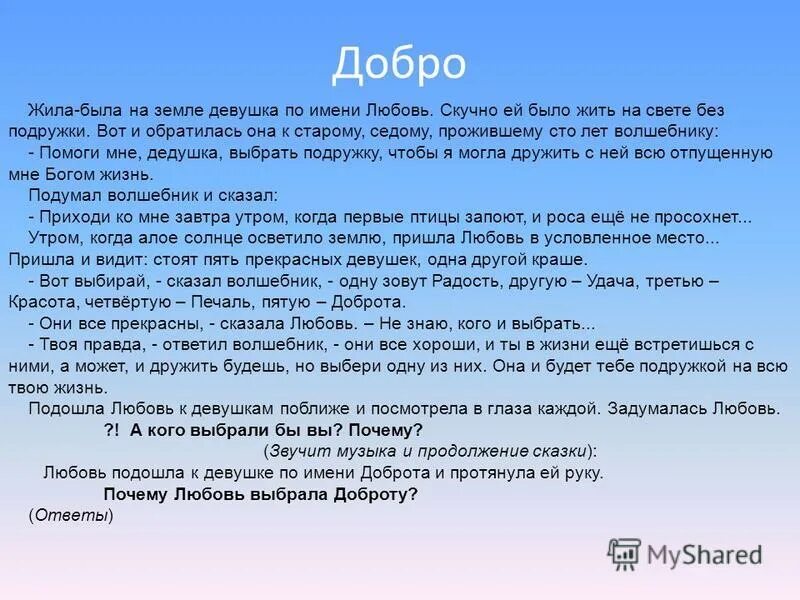 Добро

Жила-была на земле девушка по имени Любовь. Скучно ей было жить на свете без подружки. Вот и обратилась она к старому, седому, прожившему сто лет волшебнику:

- Помоги мне, дедушка, выбрать подружку, чтобы я могла дружить с ней всю отпущенную мне Богом жизнь.

Подумал волшебник и сказал:

- Приходи ко мне завтра утром, когда первые птицы запоют, и роса ещё не просохнет...

Утром, когда алое солнце осветило землю, пришла Любовь в условленное место... Пришла и видит: стоят пять прекрасных девушек, одна другой краше.

- Вот выбирай, - сказал волшебник, - одну зовут Радость, другую – Удача, третью – Красота, четвёртую – Печаль, пятую – Доброта.

- Они все прекрасны, - сказала Любовь. – Не знаю, кого и выбрать...

- Твоя правда, - ответил волшебник, - они все хороши, и ты в жизни ещё встретишься с ними, а может, и дружить будешь, но выбери одну из них. Она и будет тебе подружкой на всю твою жизнь.

Подошла Любовь к девушкам поближе и посмотрела в глаза каждой. Задумалась Любовь.

?! А кого выбрали бы вы? Почему?

(Звучит музыка и продолжение сказки):

Любовь подошла к девушке по имени Доброта и протянула ей руку.

Почему Любовь выбрала Доброту?

(Ответы)

MyShared